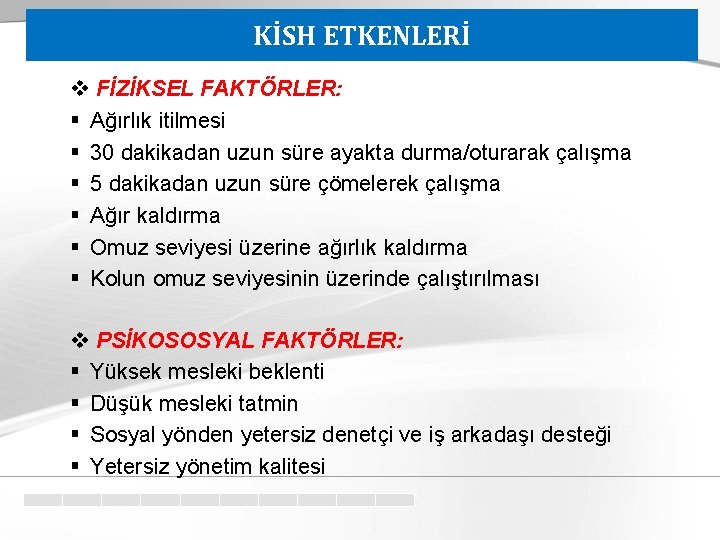 KİSH ETKENLERİ

❖ FİZİKSEL FAKTÖRLER:
▪ Ağırlık itilmesi
▪ 30 dakikadan uzun süre ayakta durma/oturarak çalışma
▪ 5 dakikadan uzun süre çömelerek çalışma
▪ Ağır kaldırma
▪ Omuz seviyesi üzerine ağırlık kaldırma
▪ Kolun omuz seviyesinin üzerinde çalıştırılması

❖ PSİKOSOSYAL FAKTÖRLER:
▪ Yüksek mesleki beklenti
▪ Düşük mesleki tatmin
▪ Sosyal yönden yetersiz denetçi ve iş arkadaşı desteği
▪ Yetersiz yönetim kalitesi